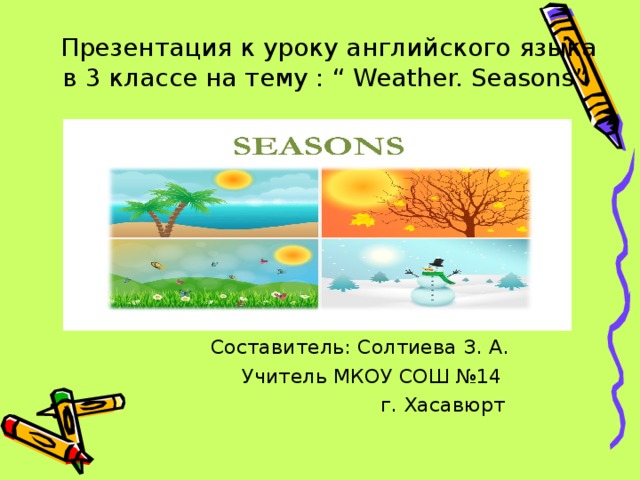 Презентация к уроку английского языка в 3 классе на тему : “ Weather. Seasons”

SEASONS

Составитель: Солтиева З. А.

Учитель МКОУ СОШ №14

г. Хасавюрт